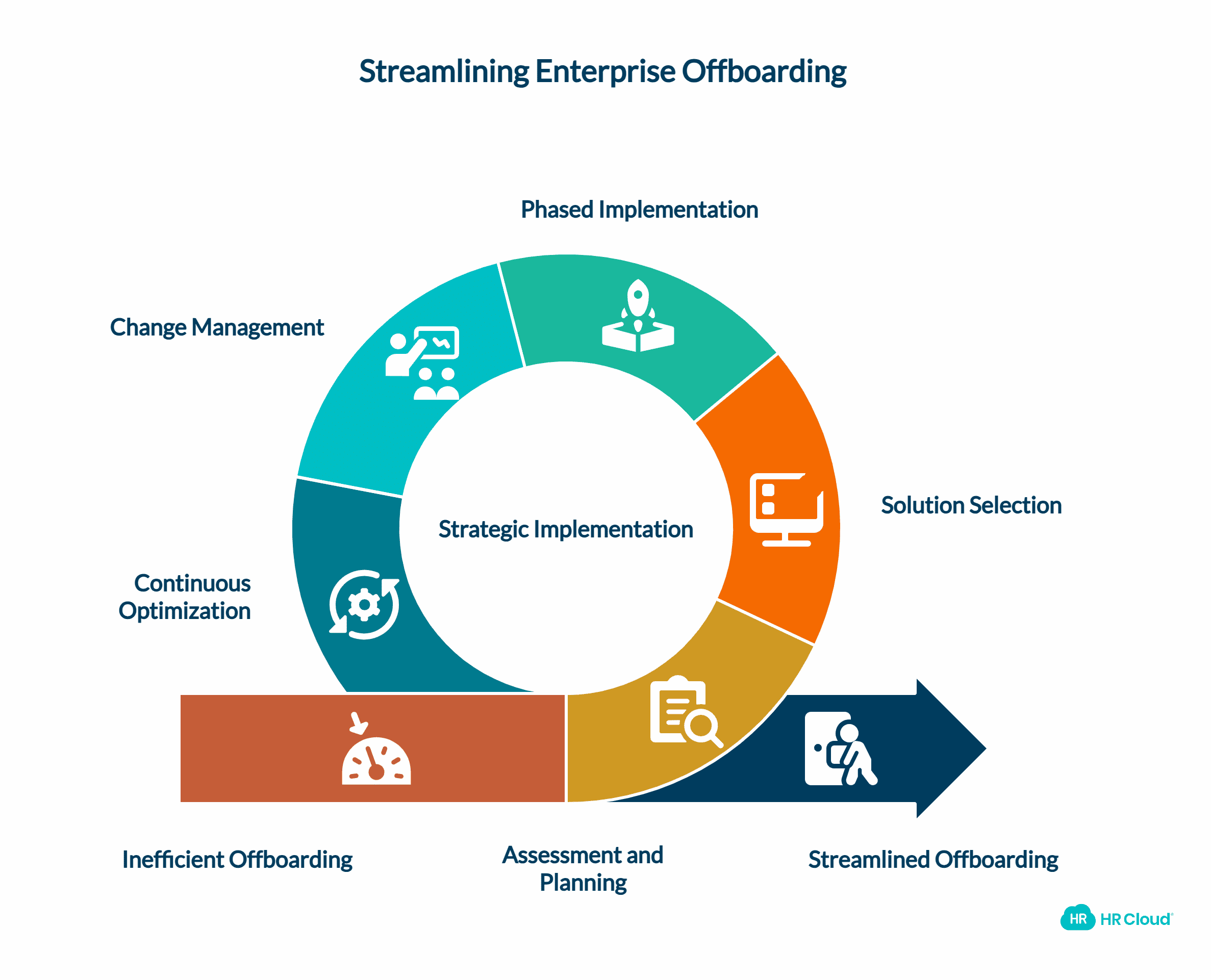 Streamlining Enterprise Offboarding

Phased Implementation

Change Management

Solution Selection

Strategic Implementation

Continuous Optimization

Inefficient Offboarding

Assessment and Planning

Streamlined Offboarding

HR HR Cloud